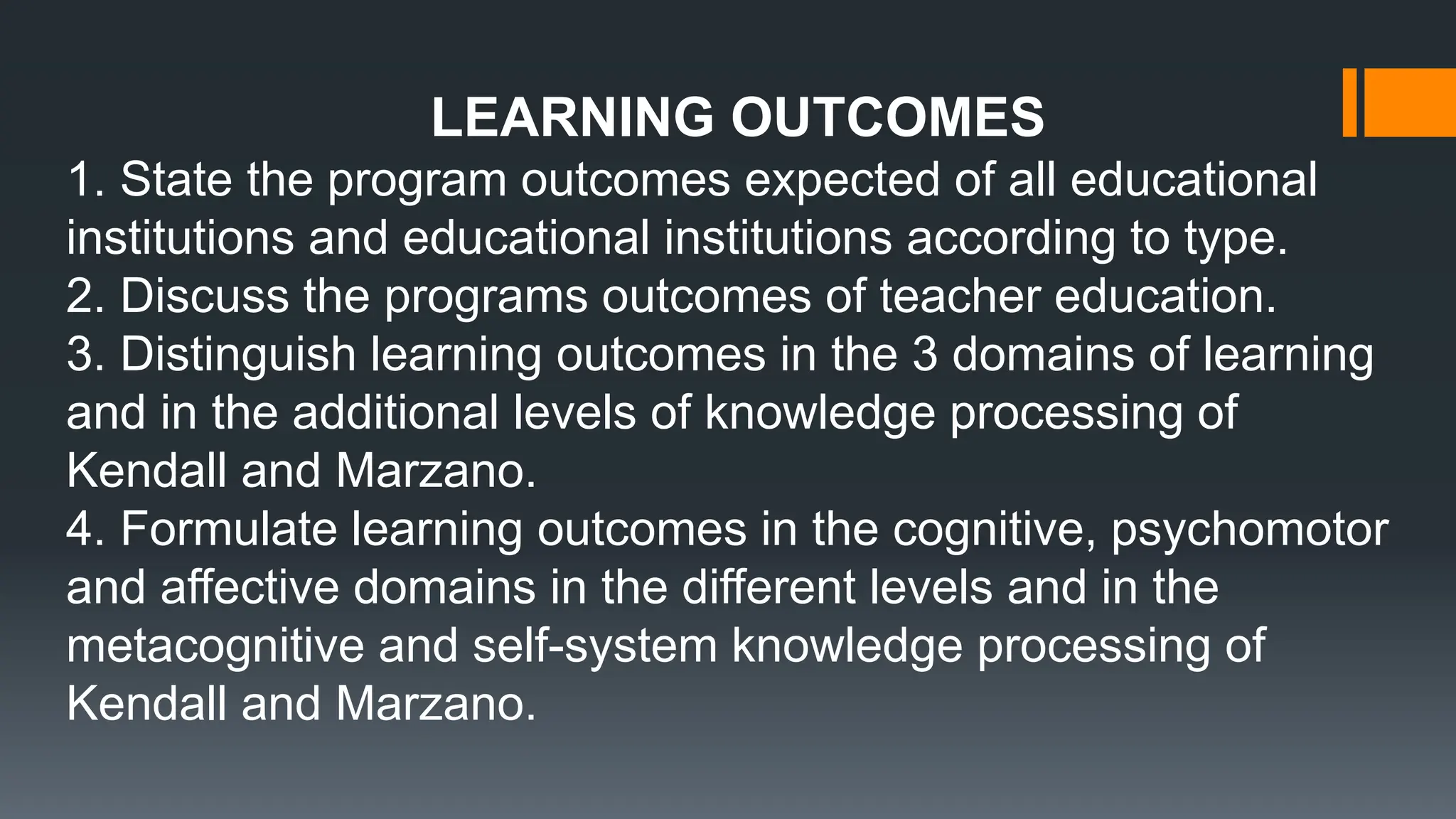 LEARNING OUTCOMES

1. State the program outcomes expected of all educational institutions and educational institutions according to type.
2. Discuss the programs outcomes of teacher education.
3. Distinguish learning outcomes in the 3 domains of learning and in the additional levels of knowledge processing of Kendall and Marzano.
4. Formulate learning outcomes in the cognitive, psychomotor and affective domains in the different levels and in the metacognitive and self-system knowledge processing of Kendall and Marzano.